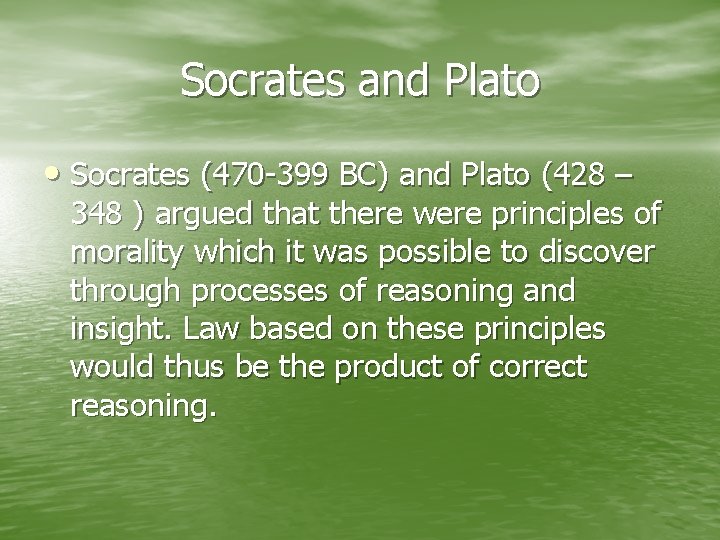 Socrates and Plato

• Socrates (470-399 BC) and Plato (428 – 348 ) argued that there were principles of morality which it was possible to discover through processes of reasoning and insight. Law based on these principles would thus be the product of correct reasoning.